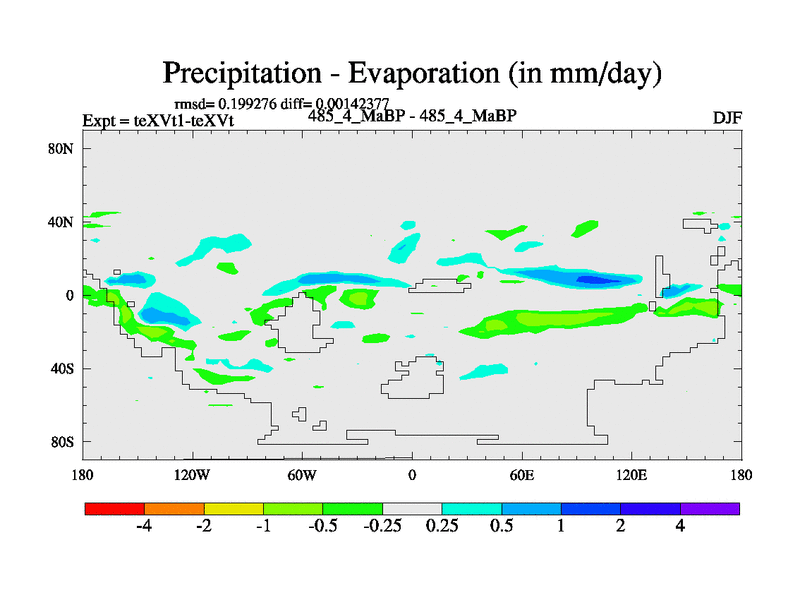 Precipitation - Evaporation (in mm/day)

rmsd= 0.199276 diff= 0.00142377

Expt = teXVt1-teXVt

485_4_MaBP - 485_4_MaBP

DJF

80N
40N
0
40S
80S

180
120W
60W
0
60E
120E
180

-4
-2
-1
-0.5
-0.25
0.25
0.5
1
2
4